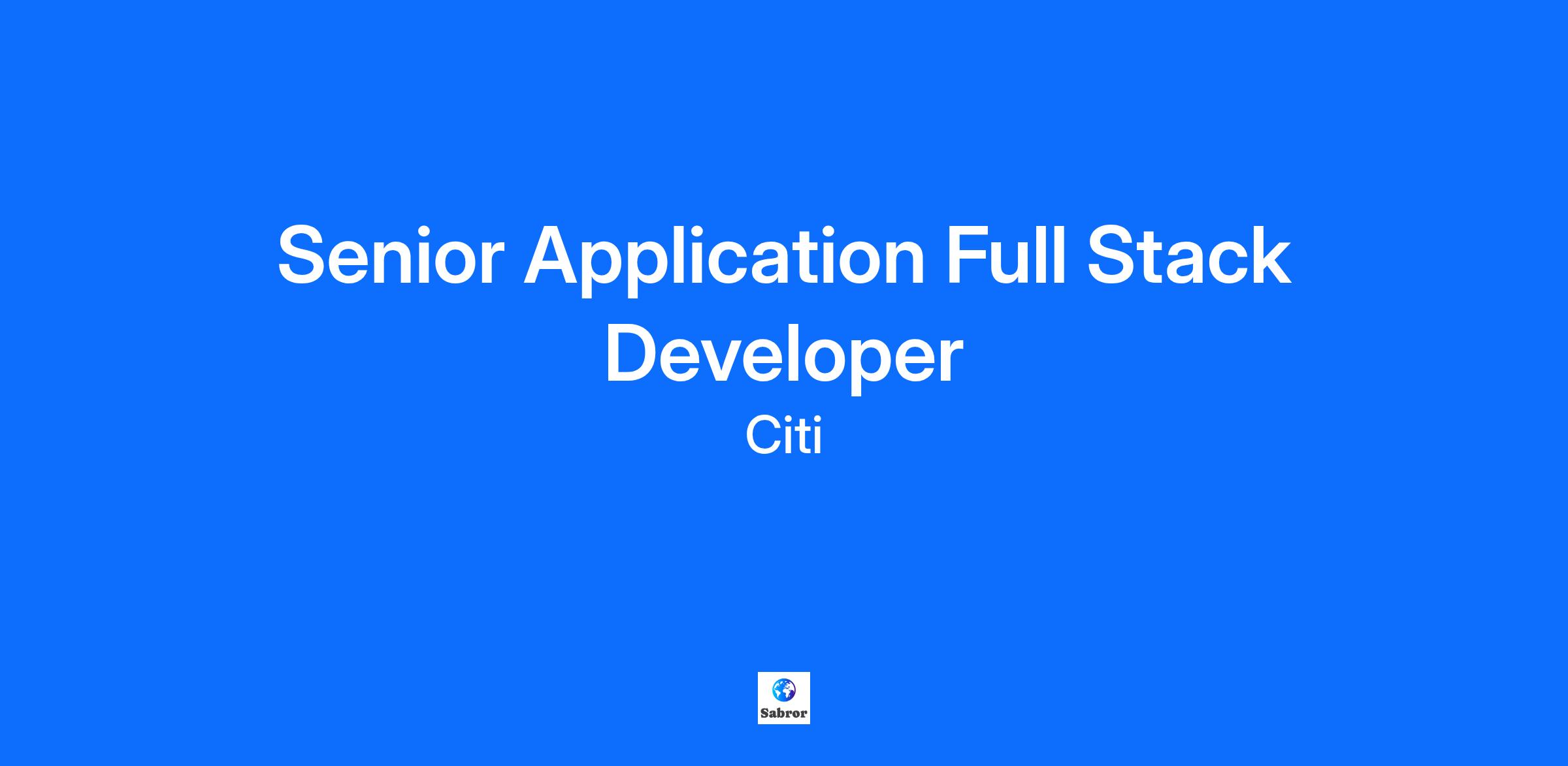 Senior Application Full Stack Developer

Citi

Sabror